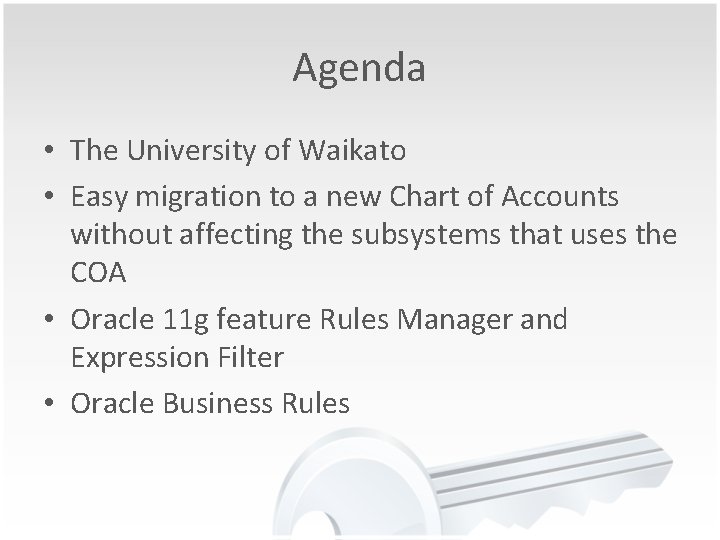 Agenda

• The University of Waikato
• Easy migration to a new Chart of Accounts without affecting the subsystems that uses the COA
• Oracle 11g feature Rules Manager and Expression Filter
• Oracle Business Rules